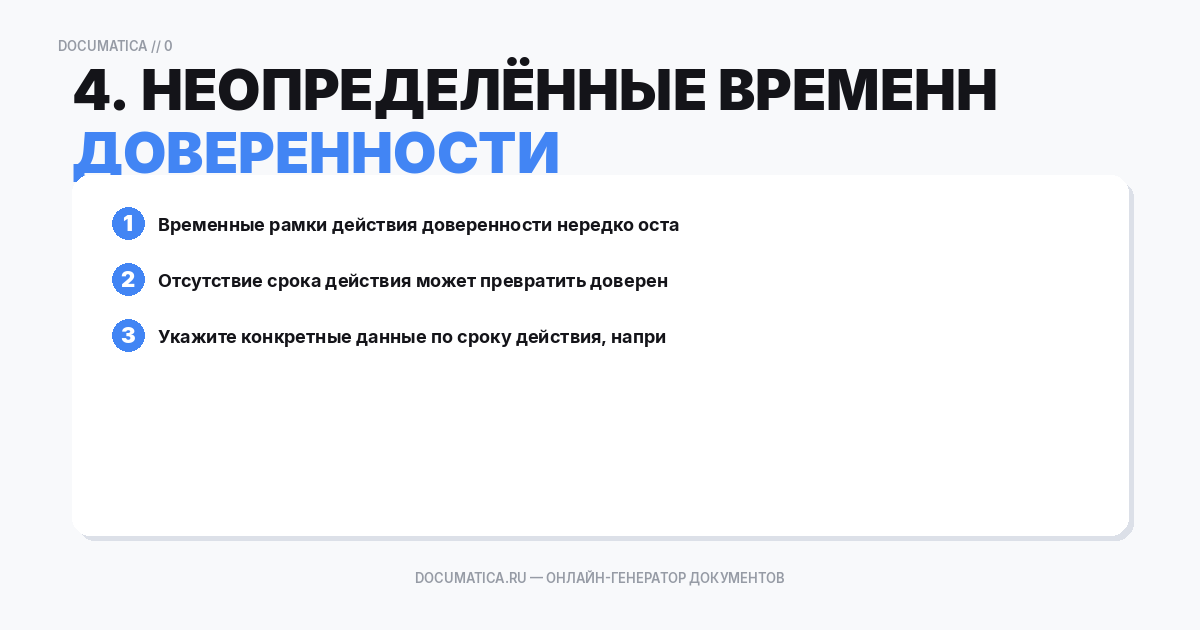 DOCUMATICA // 0

4. НЕОПРЕДЕЛЁННЫЕ ВРЕМЕНН ДОВЕРЕННОСТИ

1 Временные рамки действия доверенности нередко оста

2 Отсутствие срока действия может превратить доверен

3 Укажите конкретные данные по сроку действия, напри

DOCUMATICA.RU — ОНЛАЙН-ГЕНЕРАТОР ДОКУМЕНТОВ